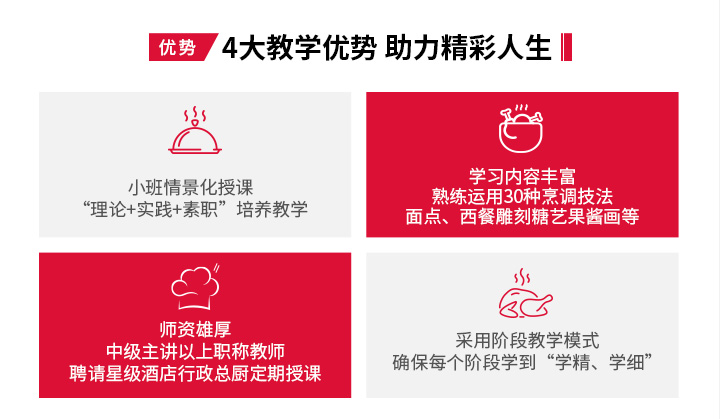 优势 4大教学优势 助力精彩人生

小班情景化授课
“理论+实践+素职”培养教学

学习内容丰富
熟练运用30种烹调技法
面点、西餐雕刻糖艺果酱画等

师资雄厚
中级主讲以上职称教师
聘请星级酒店行政总厨定期授课

采用阶段教学模式
确保每个阶段学到“学精、学细”